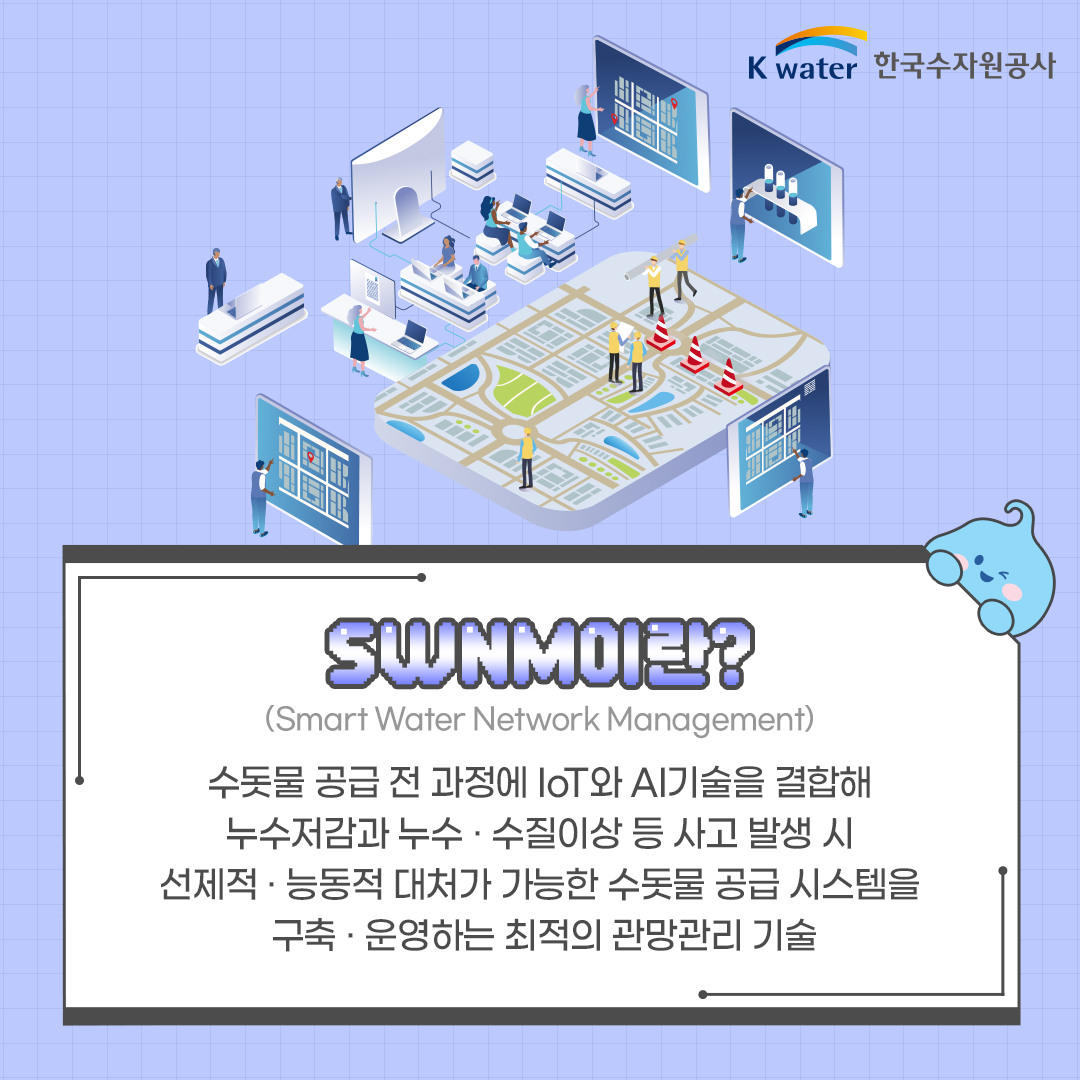 K water 한국수자원공사

SWNM이란?

(Smart Water Network Management)

수돗물 공급 전 과정에 IoT와 AI기술을 결합해 누수저감과 누수 · 수질이상 등 사고 발생 시 선제적 · 능동적 대처가 가능한 수돗물 공급 시스템을 구축 · 운영하는 최적의 관망관리 기술